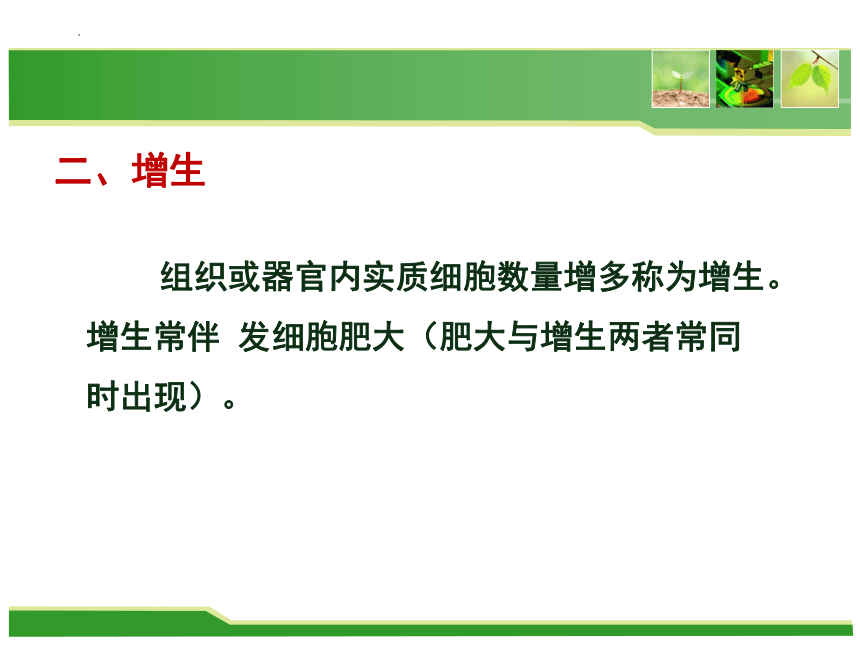 二、增生

组织或器官内实质细胞数量增多称为增生。增生常伴 发细胞肥大（肥大与增生两者常同时出现）。